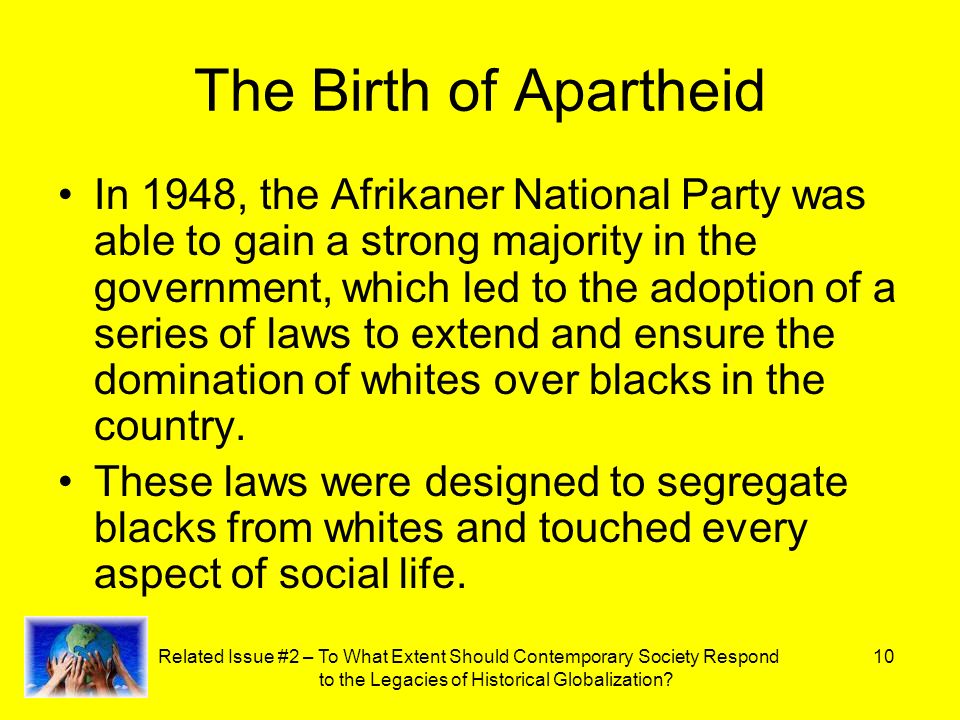 The Birth of Apartheid

• In 1948, the Afrikaner National Party was able to gain a strong majority in the government, which led to the adoption of a series of laws to extend and ensure the domination of whites over blacks in the country.

• These laws were designed to segregate blacks from whites and touched every aspect of social life.

Related Issue #2 – To What Extent Should Contemporary Society Respond to the Legacies of Historical Globalization?

10